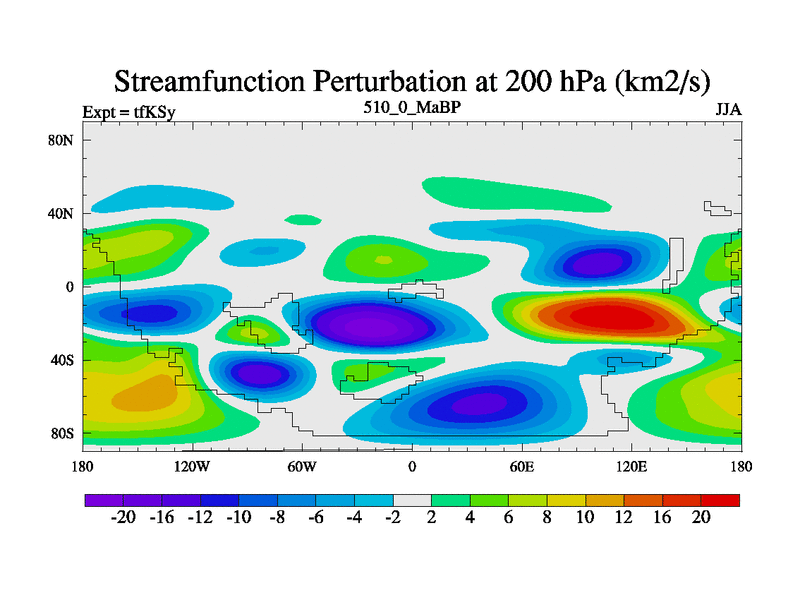 Streamfunction Perturbation at 200 hPa (km2/s)

Expt = tfKSy

510_0_MaBP

JJA

80N
40N
0
40S
80S

180 120W 60W 0 60E 120E 180

-20 -16 -12 -10 -8 -6 -4 -2 2 4 6 8 10 12 16 20